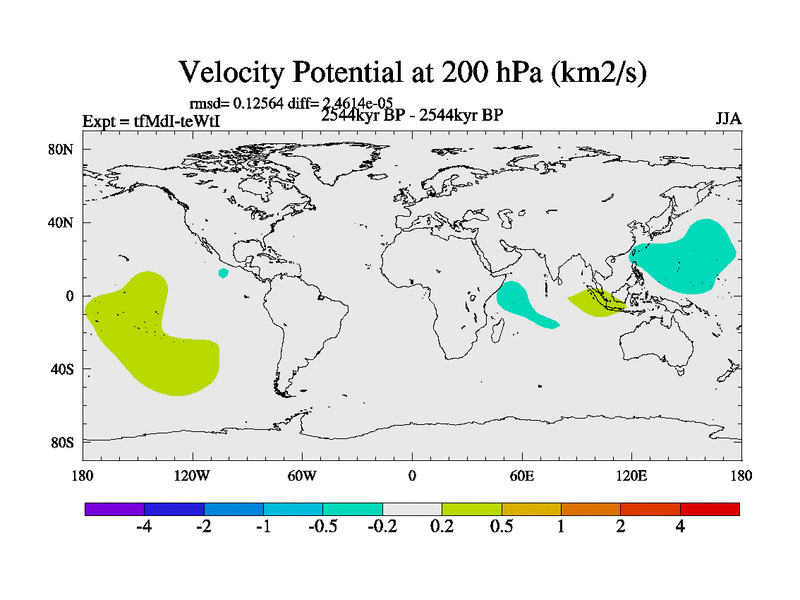 Velocity Potential at 200 hPa (km2/s)

rmsd= 0.12564 diff= 2.4614e-05

Expt = tfMdI-teWtI

2544kyr BP - 2544kyr BP

JJA

80N
40N
0
40S
80S

180
120W
60W
0
60E
120E
180

-4
-2
-1
-0.5
-0.2
0.2
0.5
1
2
4